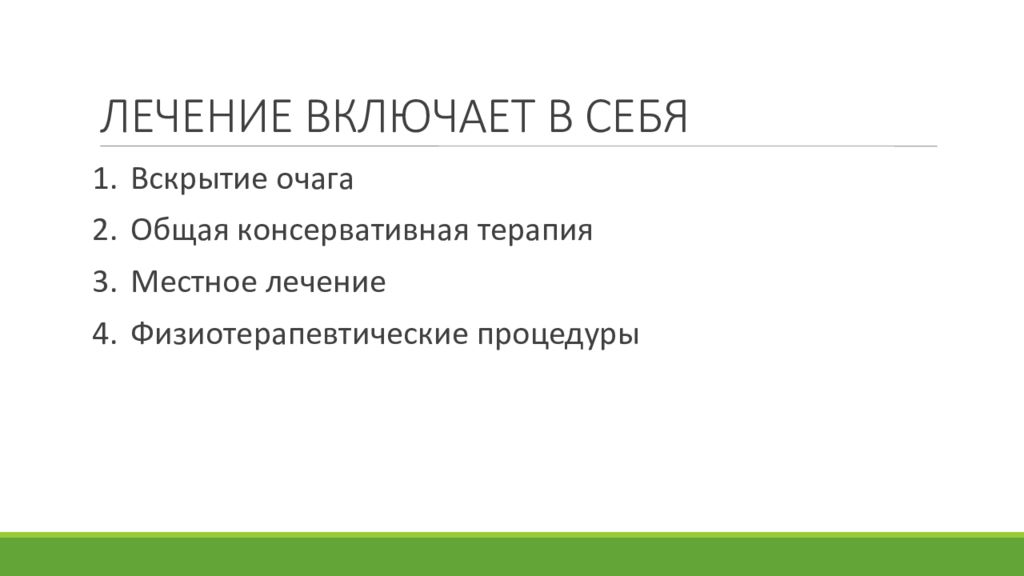 ЛЕЧЕНИЕ ВКЛЮЧАЕТ В СЕБЯ

1. Вскрытие очага
2. Общая консервативная терапия
3. Местное лечение
4. Физиотерапевтические процедуры